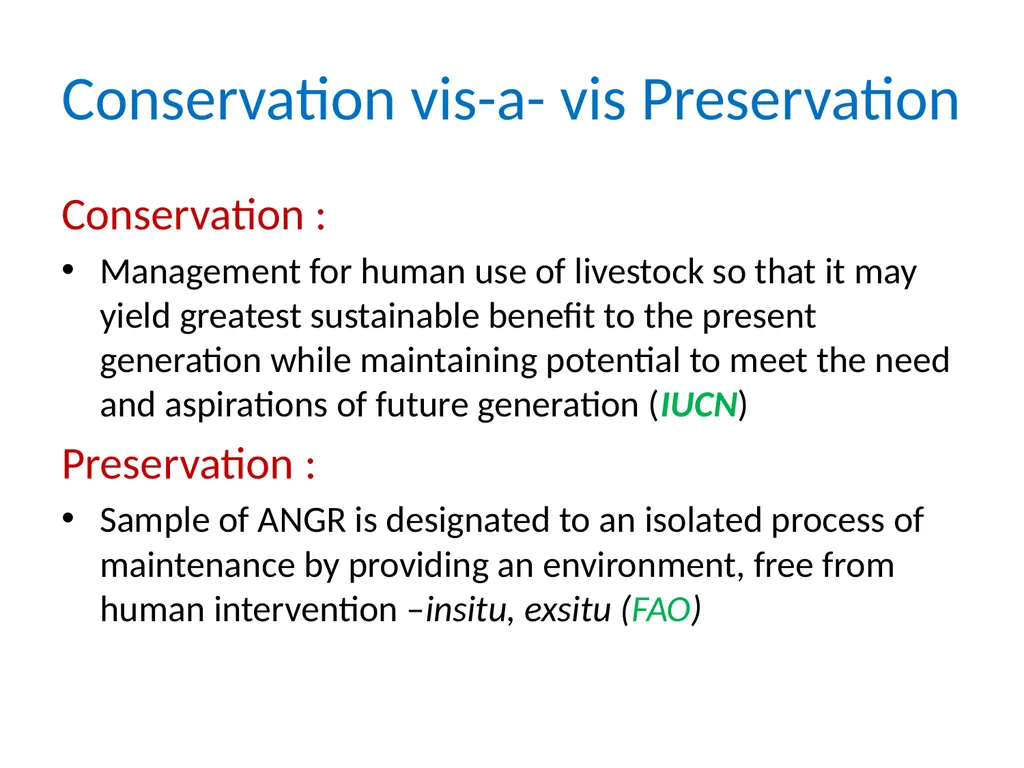 Conservation vis-a- vis Preservation

Conservation :

• Management for human use of livestock so that it may yield greatest sustainable benefit to the present generation while maintaining potential to meet the need and aspirations of future generation (IUCN)

Preservation :

• Sample of ANGR is designated to an isolated process of maintenance by providing an environment, free from human intervention –insitu, exsitu (FAO)